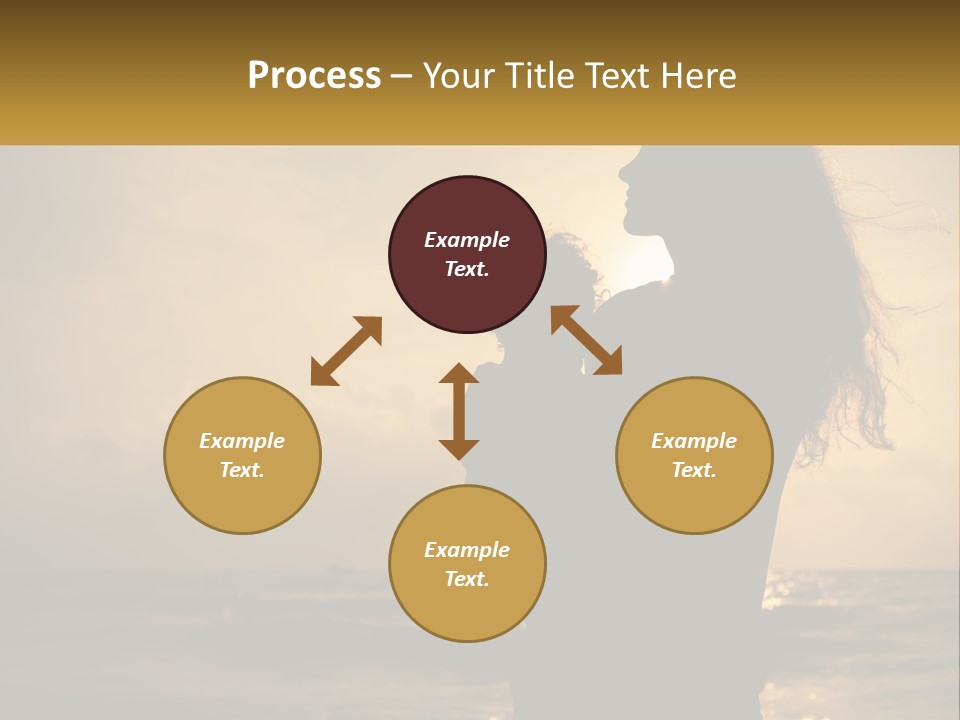 Process – Your Title Text Here

Example Text.

Example Text.

Example Text.

Example Text.